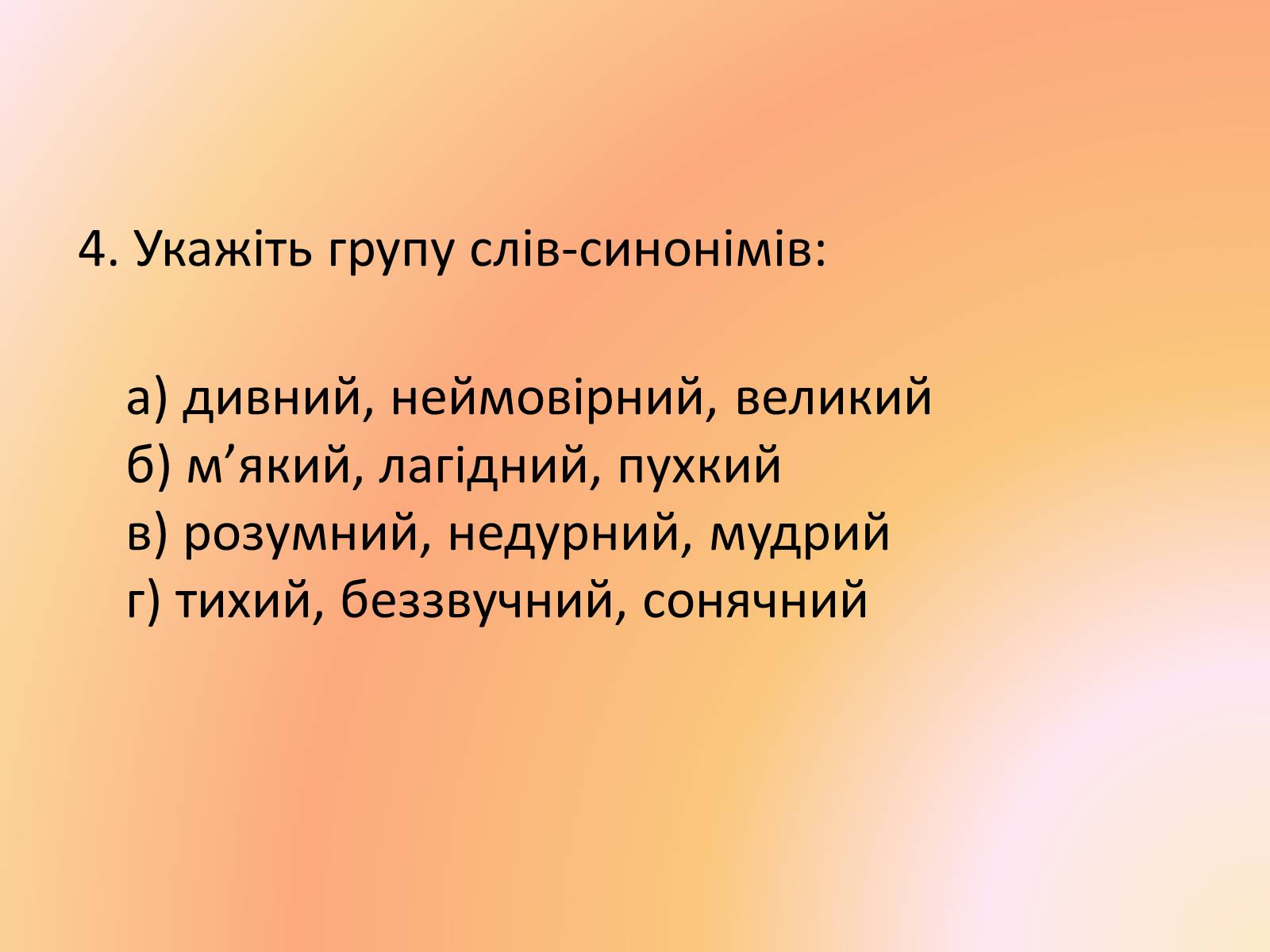 4. Укажіть групу слів-синонімів:

а) дивний, неймовірний, великий
б) м’який, лагідний, пухкий
в) розумний, недурний, мудрий
г) тихий, беззвучний, сонячний